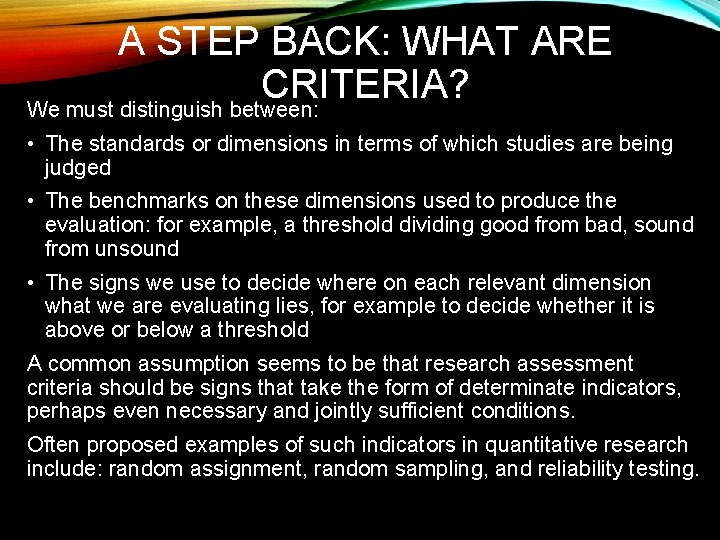 A STEP BACK: WHAT ARE CRITERIA?

We must distinguish between:

• The standards or dimensions in terms of which studies are being judged

• The benchmarks on these dimensions used to produce the evaluation: for example, a threshold dividing good from bad, sound from unsound

• The signs we use to decide where on each relevant dimension what we are evaluating lies, for example to decide whether it is above or below a threshold

A common assumption seems to be that research assessment criteria should be signs that take the form of determinate indicators, perhaps even necessary and jointly sufficient conditions.

Often proposed examples of such indicators in quantitative research include: random assignment, random sampling, and reliability testing.